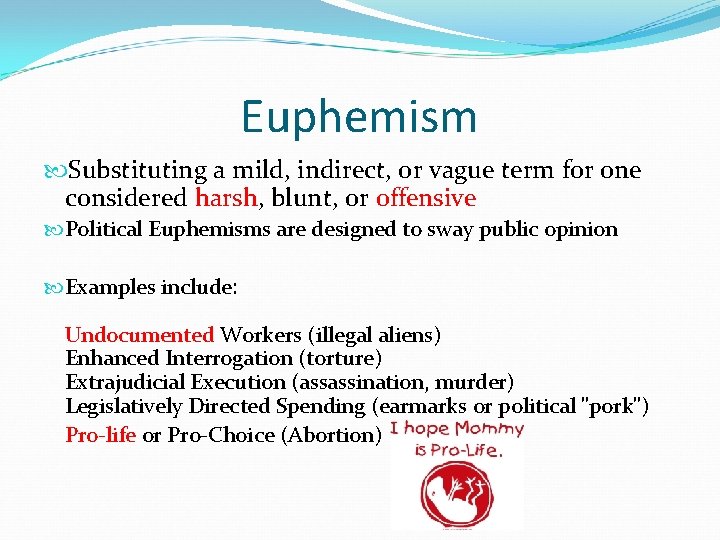 Euphemism

Substituting a mild, indirect, or vague term for one considered harsh, blunt, or offensive

Political Euphemisms are designed to sway public opinion

Examples include:

Undocumented Workers (illegal aliens)
Enhanced Interrogation (torture)
Extrajudicial Execution (assassination, murder)
Legislatively Directed Spending (earmarks or political "pork")
Pro-life or Pro-Choice (Abortion)

I hope Mommy is Pro-Life.